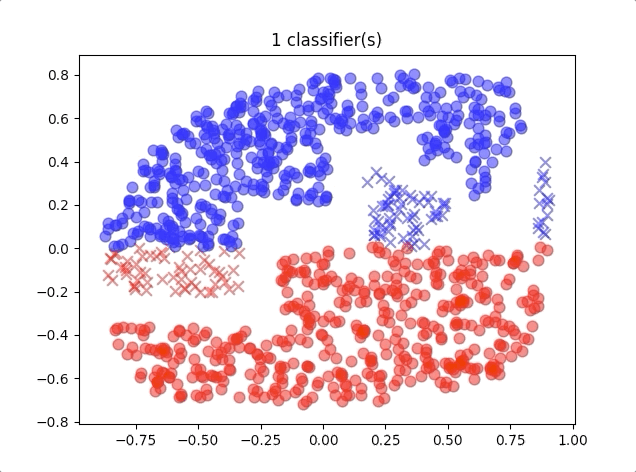 1 classifier(s)

0.8
0.6
0.4
0.2
0.0
−0.2
−0.4
−0.6
−0.8

−0.75
−0.50
−0.25
0.00
0.25
0.50
0.75
1.00